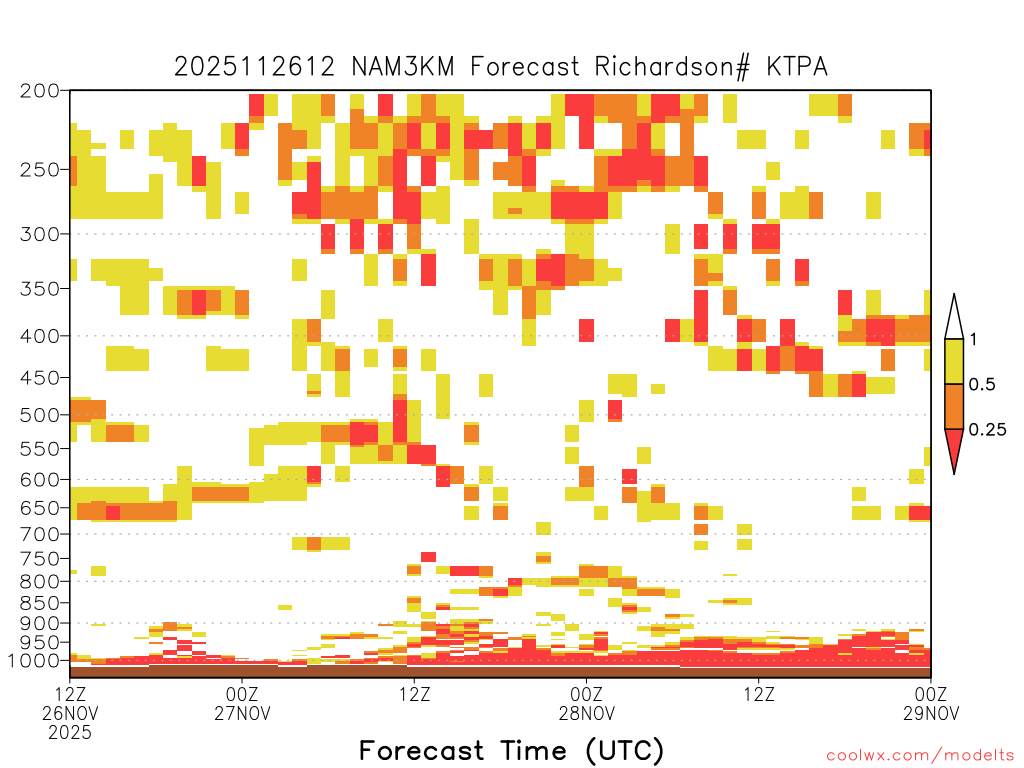 2025112612 NAM3KM Forecast Richardson# KTPA

200
250
300
350
400
450
500
550
600
650
700
750
800
850
900
950
1000

1
0.5
0.25

12Z 26NOV 2025
00Z 27NOV
12Z
00Z 28NOV
12Z
00Z 29NOV

Forecast Time (UTC)

coolwx.com/modelts